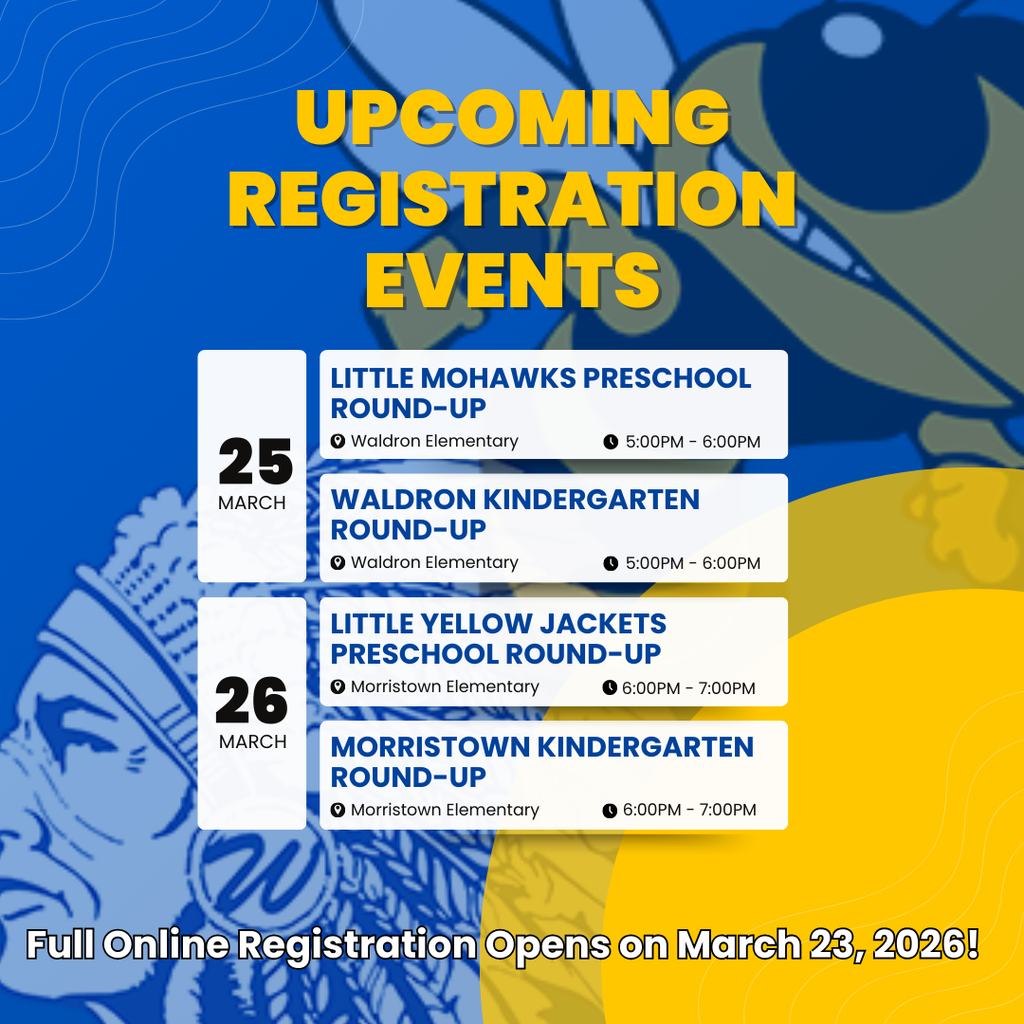 UPCOMING REGISTRATION EVENTS

25
MARCH

LITTLE MOHAWKS PRESCHOOL ROUND-UP
Waldron Elementary
5:00PM - 6:00PM

WALDRON KINDERGARTEN ROUND-UP
Waldron Elementary
5:00PM - 6:00PM

26
MARCH

LITTLE YELLOW JACKETS PRESCHOOL ROUND-UP
Morristown Elementary
6:00PM - 7:00PM

MORRISTOWN KINDERGARTEN ROUND-UP
Morristown Elementary
6:00PM - 7:00PM

Full Online Registration Opens on March 23, 2026!